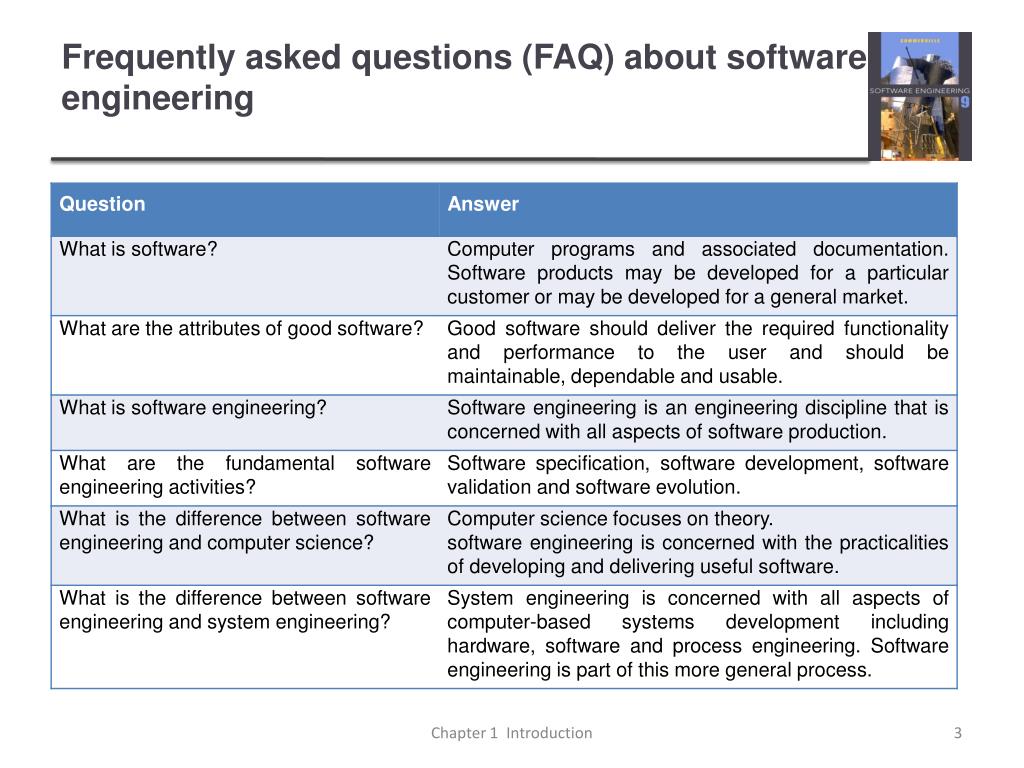 Frequently asked questions (FAQ) about software engineering

SOMMERVILLE
SOFTWARE ENGINEERING 9

| Question | Answer |
|---|---|
| What is software? | Computer programs and associated documentation. Software products may be developed for a particular customer or may be developed for a general market. |
| What are the attributes of good software? | Good software should deliver the required functionality and performance to the user and should be maintainable, dependable and usable. |
| What is software engineering? | Software engineering is an engineering discipline that is concerned with all aspects of software production. |
| What are the fundamental software engineering activities? | Software specification, software development, software validation and software evolution. |
| What is the difference between software engineering and computer science? | Computer science focuses on theory. software engineering is concerned with the practicalities of developing and delivering useful software. |
| What is the difference between software engineering and system engineering? | System engineering is concerned with all aspects of computer-based systems development including hardware, software and process engineering. Software engineering is part of this more general process. |

Chapter 1 Introduction

3